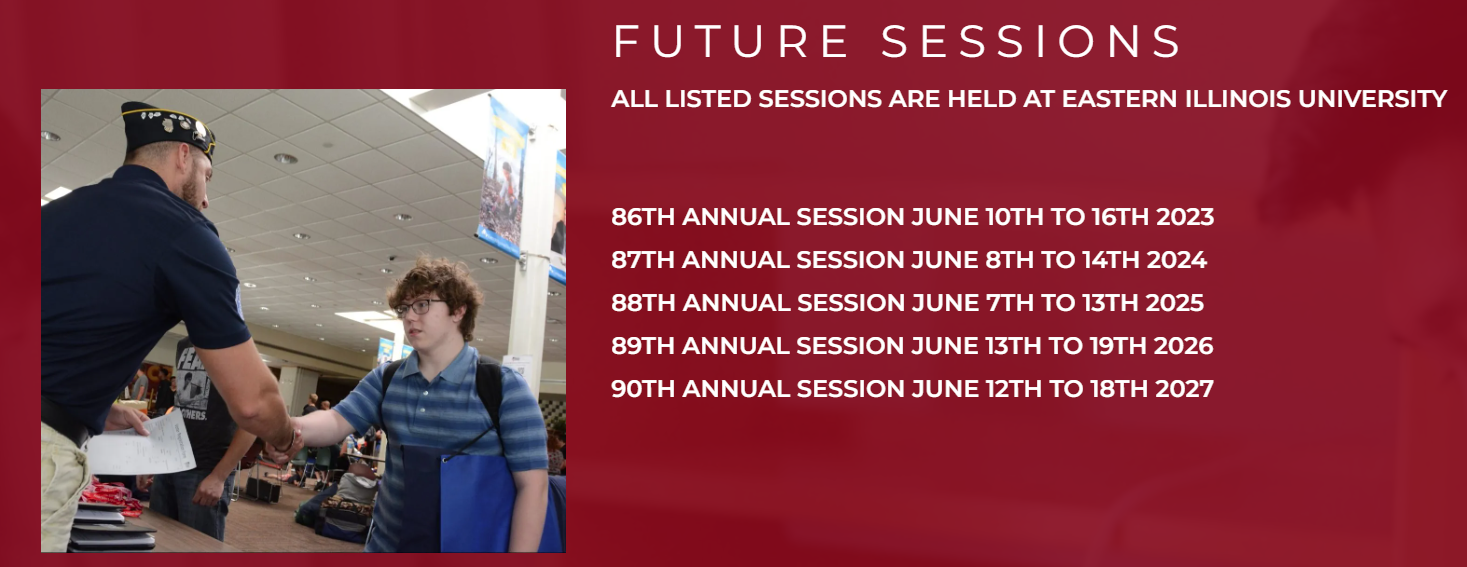 FUTURE SESSIONS

ALL LISTED SESSIONS ARE HELD AT EASTERN ILLINOIS UNIVERSITY

86TH ANNUAL SESSION JUNE 10TH TO 16TH 2023
87TH ANNUAL SESSION JUNE 8TH TO 14TH 2024
88TH ANNUAL SESSION JUNE 7TH TO 13TH 2025
89TH ANNUAL SESSION JUNE 13TH TO 19TH 2026
90TH ANNUAL SESSION JUNE 12TH TO 18TH 2027